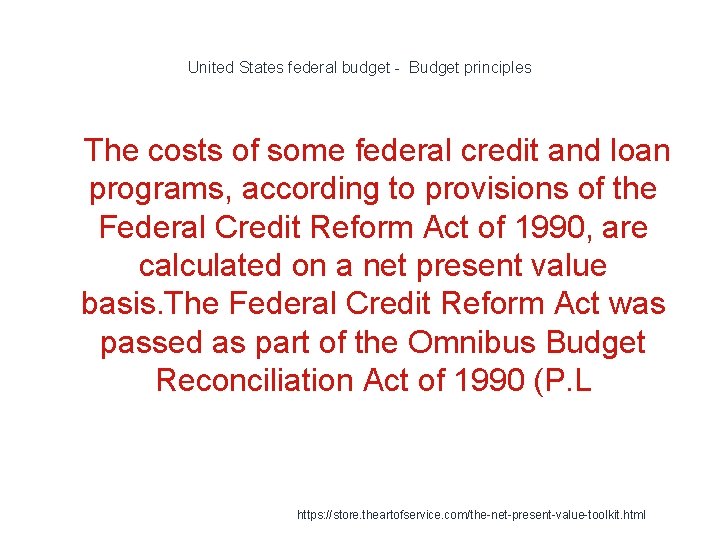 United States federal budget - Budget principles

The costs of some federal credit and loan programs, according to provisions of the Federal Credit Reform Act of 1990, are calculated on a net present value basis.The Federal Credit Reform Act was passed as part of the Omnibus Budget Reconciliation Act of 1990 (P.L

https://store.theartofservice.com/the-net-present-value-toolkit.html